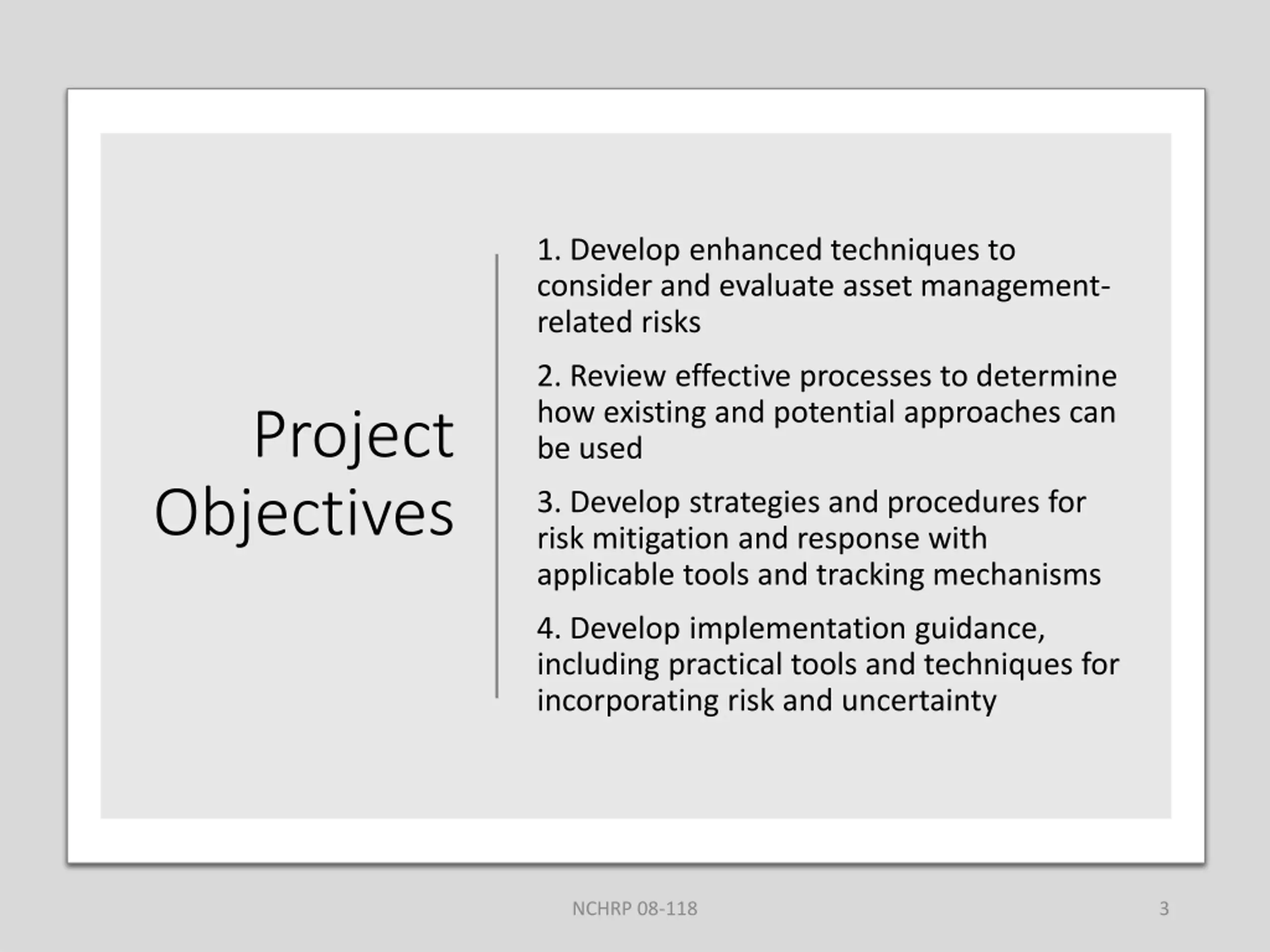 Project Objectives

1. Develop enhanced techniques to consider and evaluate asset management-related risks

2. Review effective processes to determine how existing and potential approaches can be used

3. Develop strategies and procedures for risk mitigation and response with applicable tools and tracking mechanisms

4. Develop implementation guidance, including practical tools and techniques for incorporating risk and uncertainty

NCHRP 08-118

3